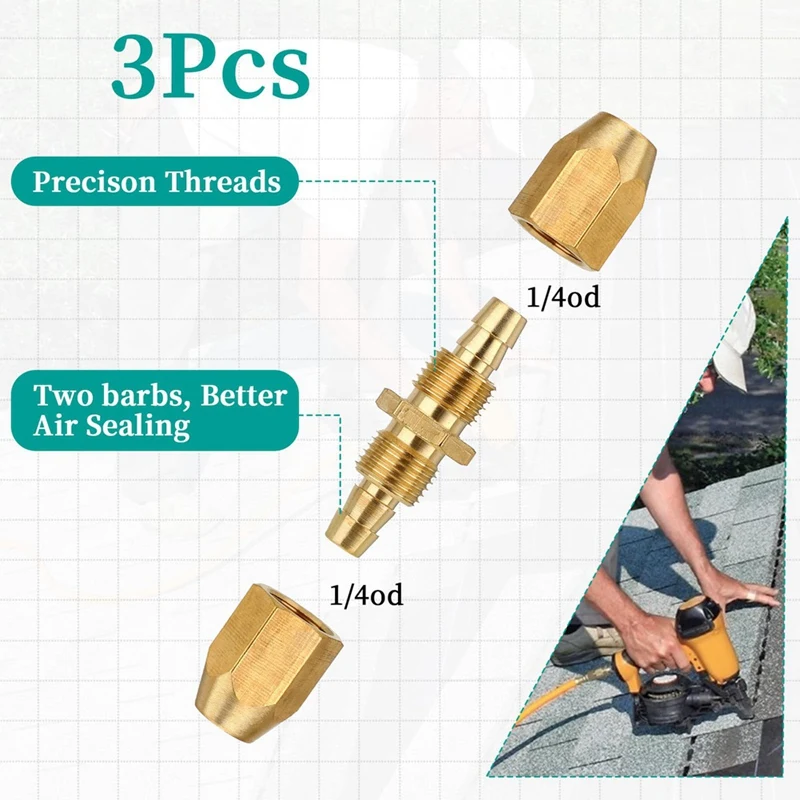 3Pcs

Precison Threads

1/4od

Two barbs, Better Air Sealing

1/4od